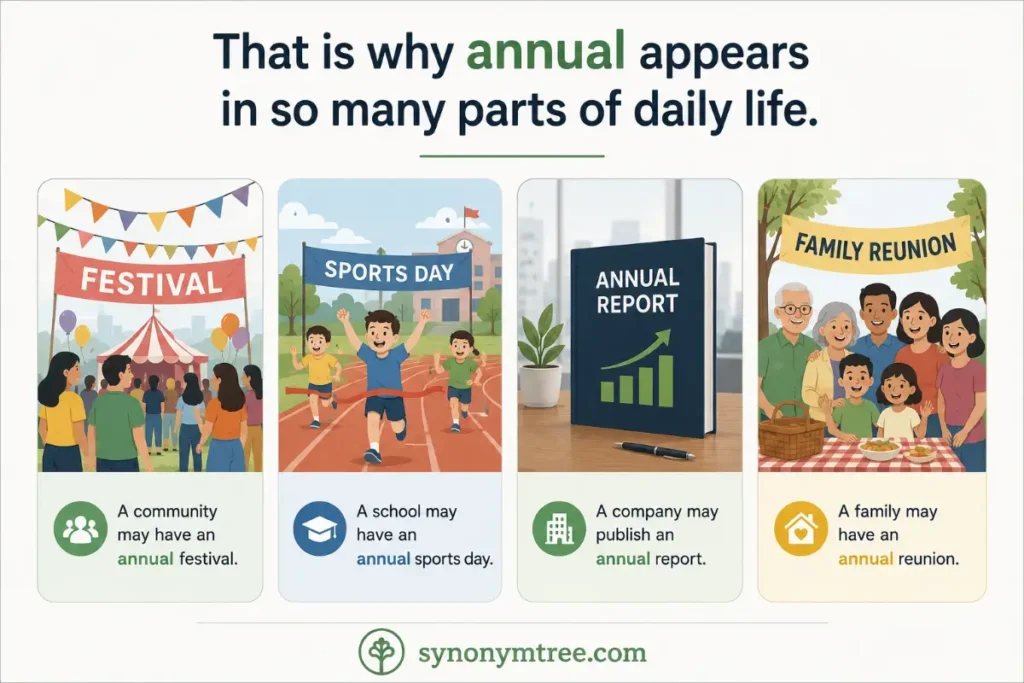 That is why annual appears in so many parts of daily life.

FESTIVAL

A community may have an annual festival.

SPORTS DAY

A school may have an annual sports day.

ANNUAL REPORT

A company may publish an annual report.

FAMILY REUNION

A family may have an annual reunion.

synonymtree.com